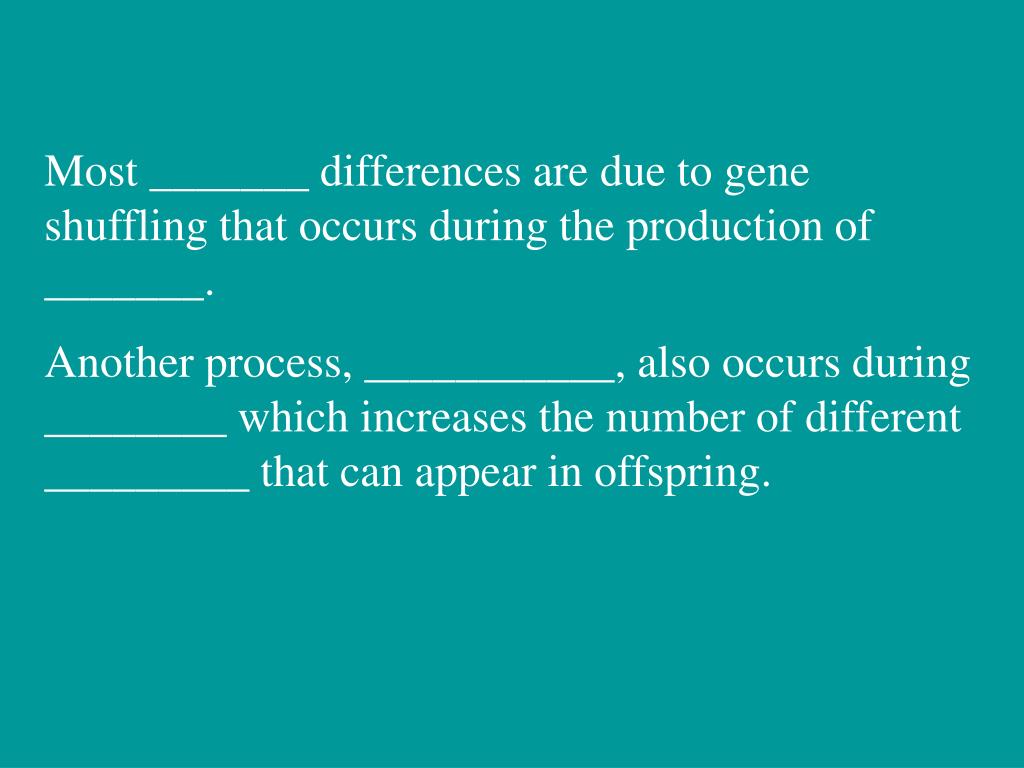 Most _______ differences are due to gene shuffling that occurs during the production of _______.

Another process, ___________, also occurs during ________ which increases the number of different _________ that can appear in offspring.